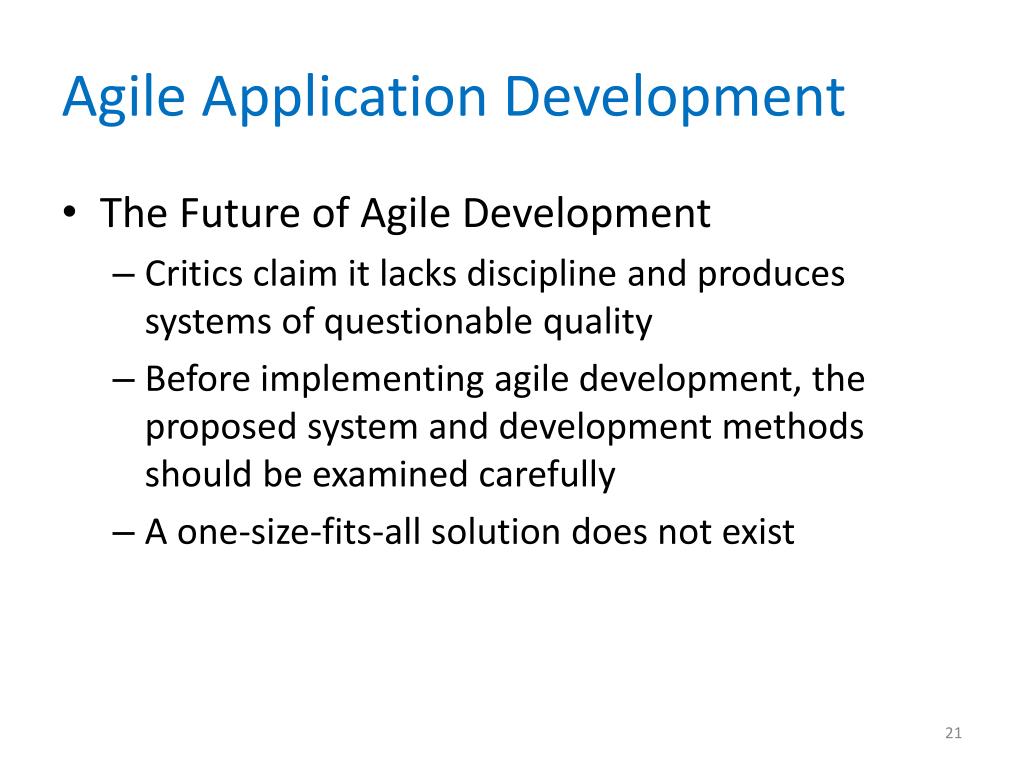 Agile Application Development

• The Future of Agile Development
– Critics claim it lacks discipline and produces systems of questionable quality
– Before implementing agile development, the proposed system and development methods should be examined carefully
– A one-size-fits-all solution does not exist

21